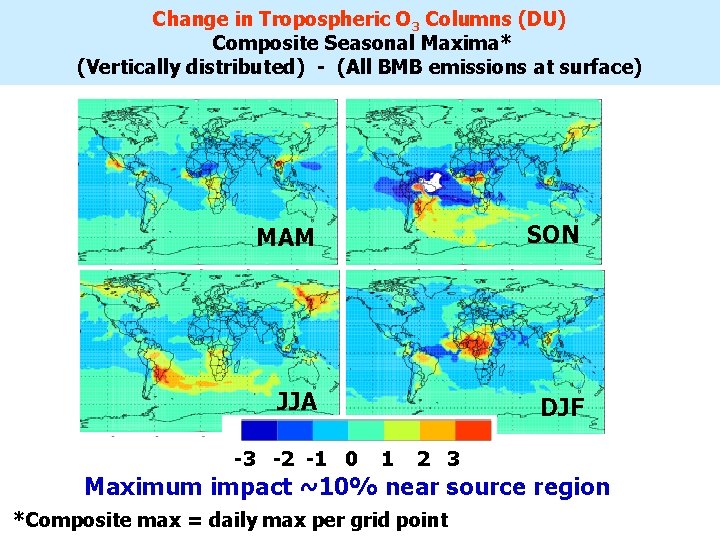 Change in Tropospheric $O_3$ Columns (DU)
Composite Seasonal Maxima*
(Vertically distributed) - (All BMB emissions at surface)

MAM

SON

JJA

DJF

-3 -2 -1 0 1 2 3

Maximum impact ~10% near source region

*Composite max = daily max per grid point